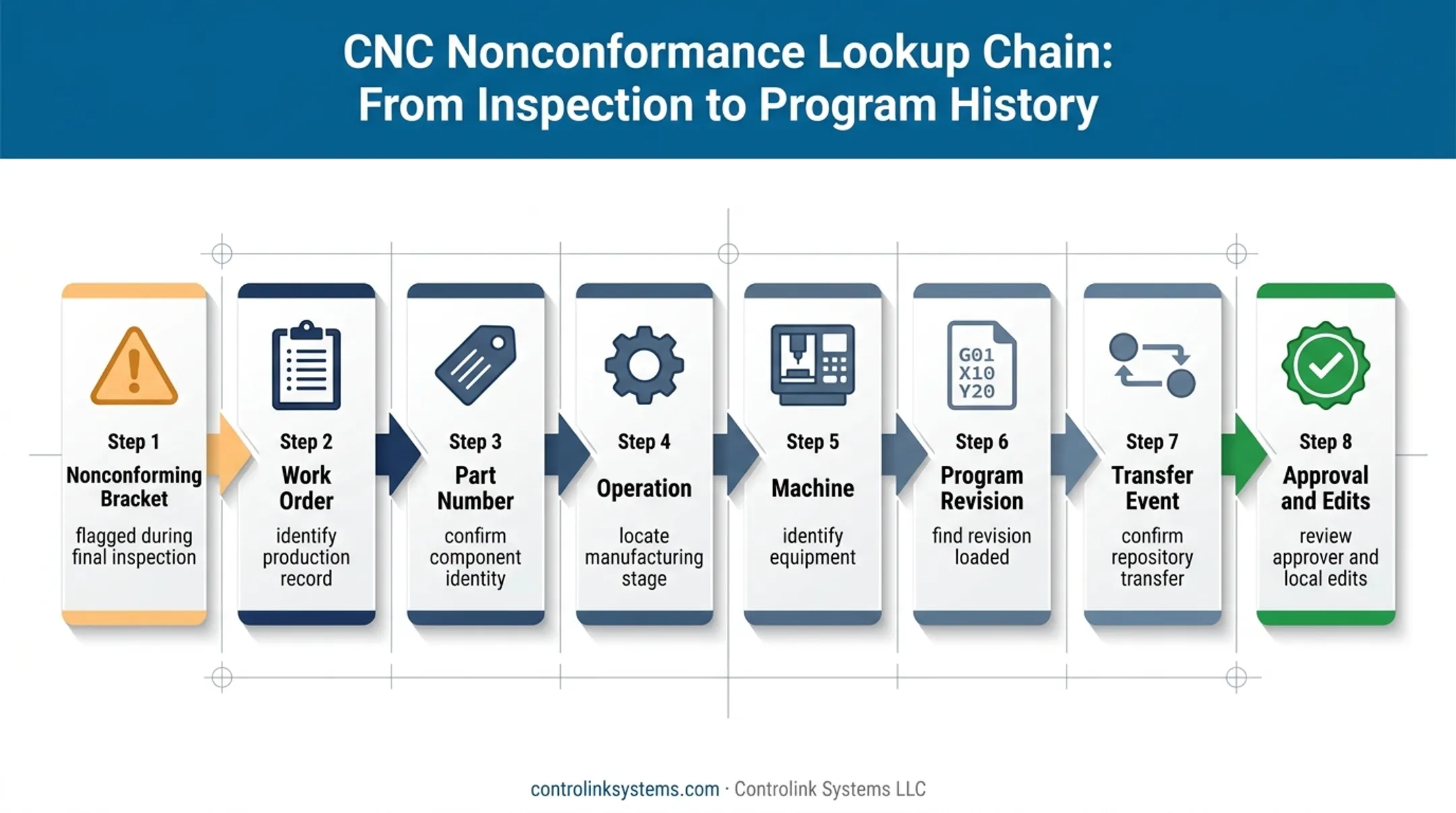 CNC Nonconformance Lookup Chain: From Inspection to Program History

Step 1
Nonconforming Bracket
flagged during final inspection

Step 2
Work Order
identify production record

Step 3
Part Number
confirm component identity

Step 4
Operation
locate manufacturing stage

Step 5
Machine
identify equipment

G01
X10
Y20

Step 6
Program Revision
find revision loaded

Step 7
Transfer Event
confirm repository transfer

Step 8
Approval and Edits
review approver and local edits

controlinksystems.com · Controlink Systems LLC